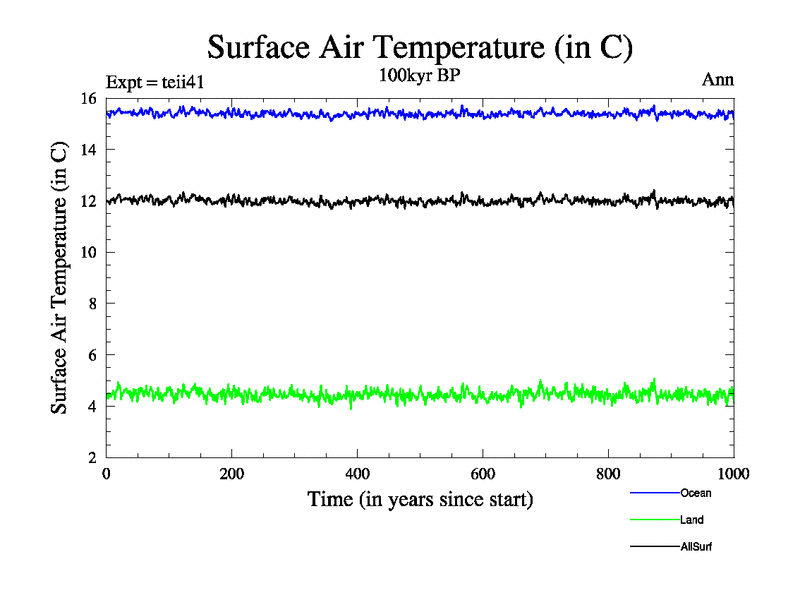 Surface Air Temperature (in C)

Expt = teii41

100kyr BP

Ann

Surface Air Temperature (in C)

16
14
12
10
8
6
4
2

0
200
400
600
800
1000

Time (in years since start)

Ocean
Land
AllSurf